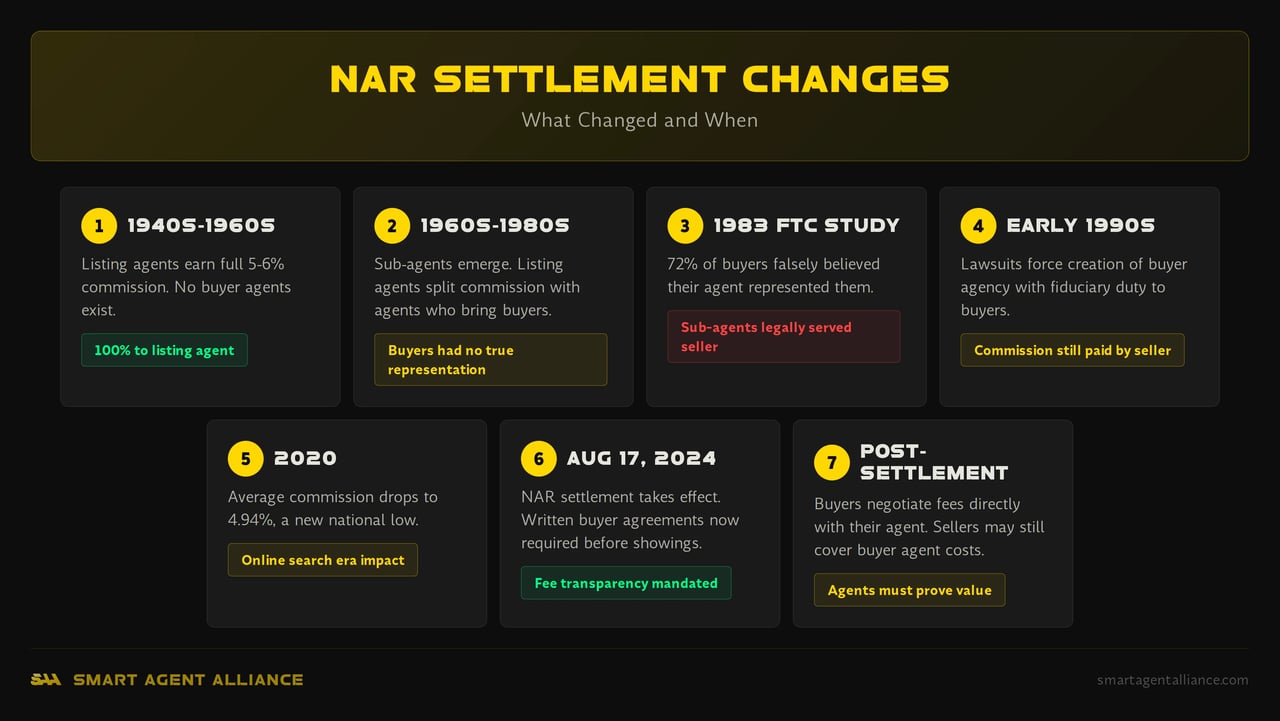 NAR SETTLEMENT CHANGES
What Changed and When

1 1940S-1960S
Listing agents earn full 5-6% commission. No buyer agents exist.
100% to listing agent

2 1960S-1980S
Sub-agents emerge. Listing agents split commission with agents who bring buyers.
Buyers had no true representation

3 1983 FTC STUDY
72% of buyers falsely believed their agent represented them.
Sub-agents legally served seller

4 EARLY 1990S
Lawsuits force creation of buyer agency with fiduciary duty to buyers.
Commission still paid by seller

5 2020
Average commission drops to 4.94%, a new national low.
Online search era impact

6 AUG 17, 2024
NAR settlement takes effect. Written buyer agreements now required before showings.
Fee transparency mandated

7 POST-SETTLEMENT
Buyers negotiate fees directly with their agent. Sellers may still cover buyer agent costs.
Agents must prove value

SAA SMART AGENT ALLIANCE
smartagentalliance.com